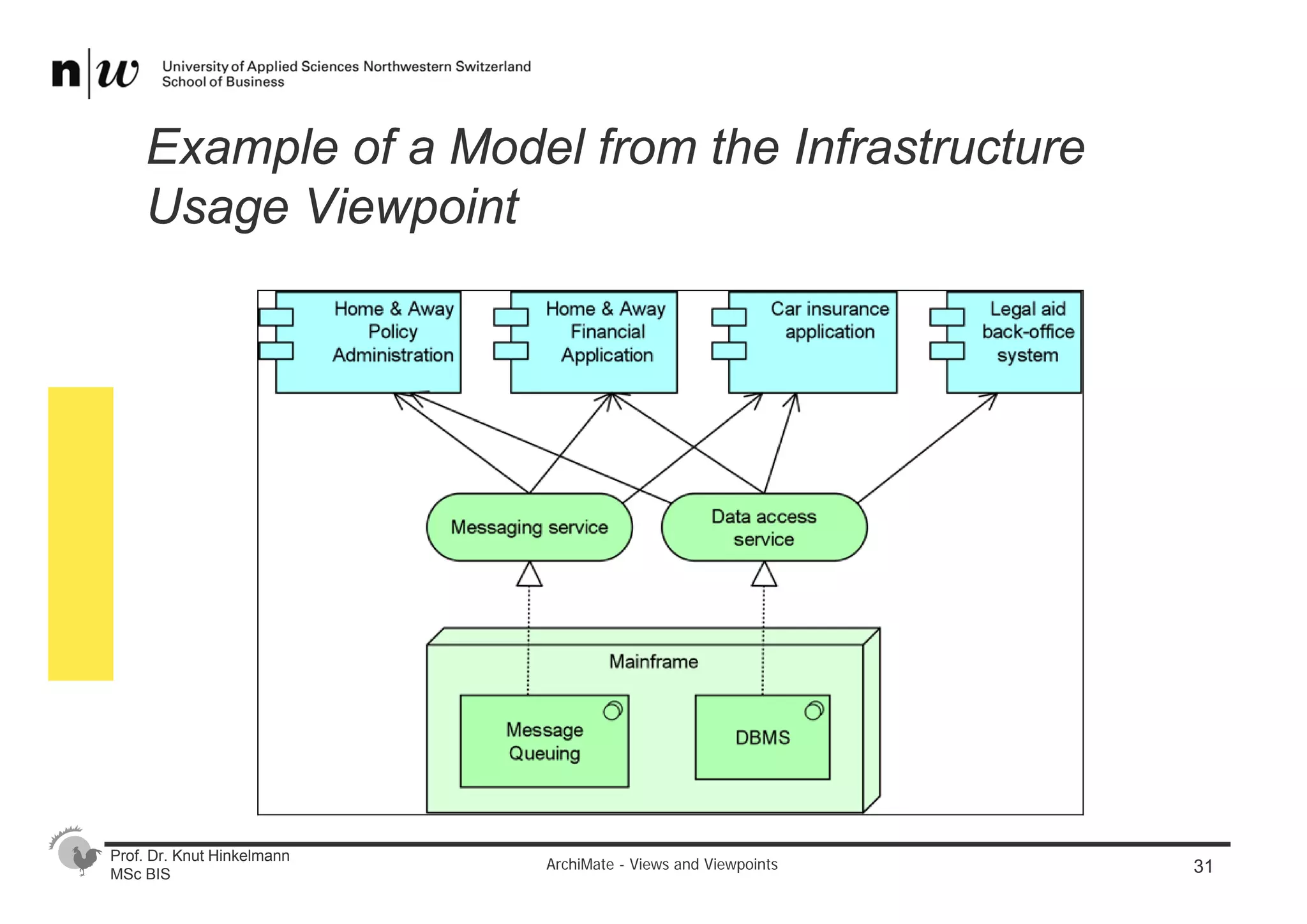 n|w University of Applied Sciences Northwestern Switzerland
School of Business

Example of a Model from the Infrastructure Usage Viewpoint

Home & Away Policy Administration

Home & Away Financial Application

Car insurance application

Legal aid back-office system

Messaging service

Data access service

Mainframe

Message Queuing

DBMS

Prof. Dr. Knut Hinkelmann
MSc BIS

ArchiMate - Views and Viewpoints

31